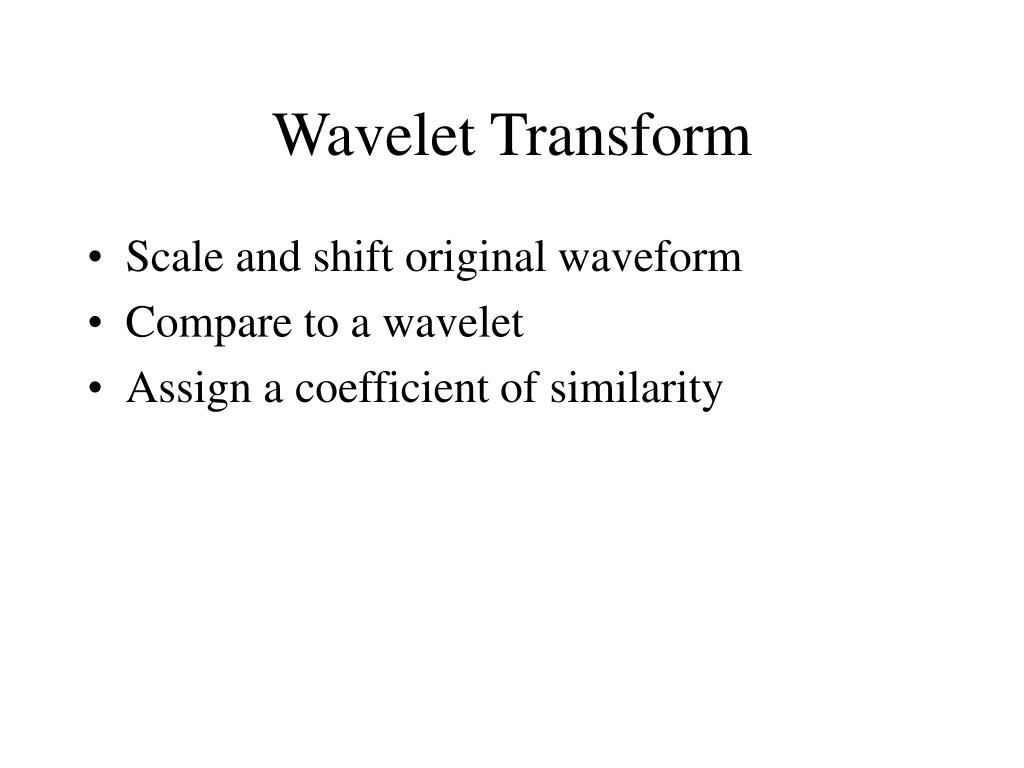 Wavelet Transform

• Scale and shift original waveform
• Compare to a wavelet
• Assign a coefficient of similarity